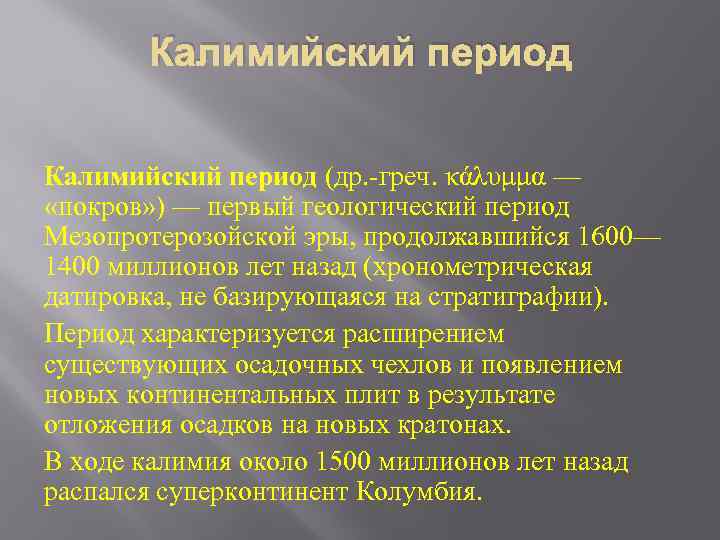 Калимийский период

Калимийский период (др.-греч. κάλυμμα — «покров») — первый геологический период Мезопротерозойской эры, продолжавшийся 1600—1400 миллионов лет назад (хронометрическая датировка, не базирующаяся на стратиграфии).

Период характеризуется расширением существующих осадочных чехлов и появлением новых континентальных плит в результате отложения осадков на новых кратонах.

В ходе калимия около 1500 миллионов лет назад распался суперконтинент Колумбия.